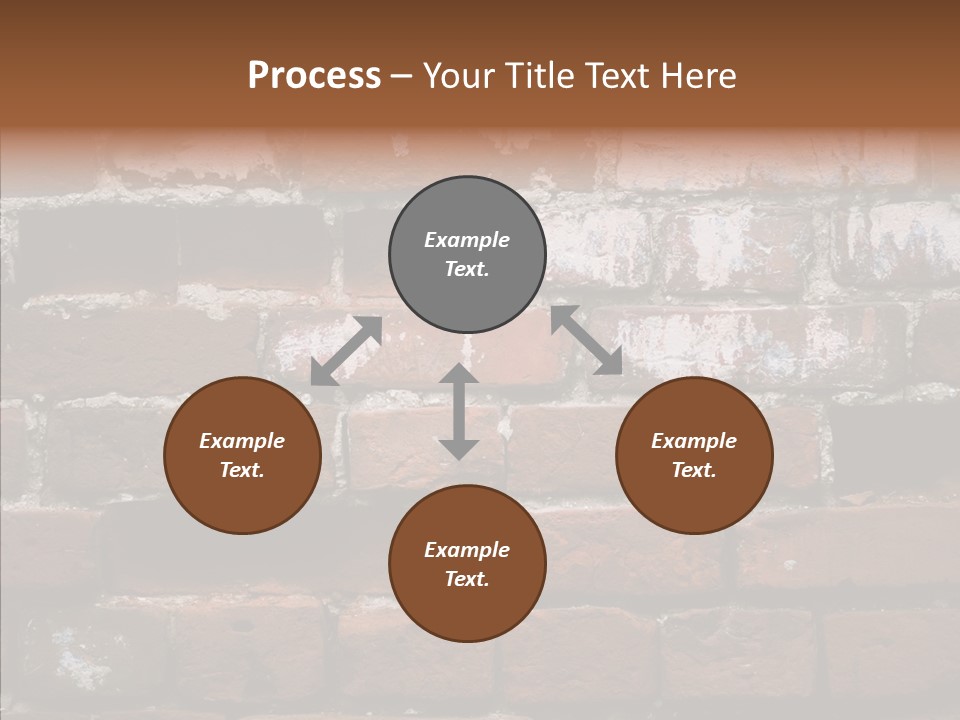 Process – Your Title Text Here

Example Text.

Example Text.

Example Text.

Example Text.